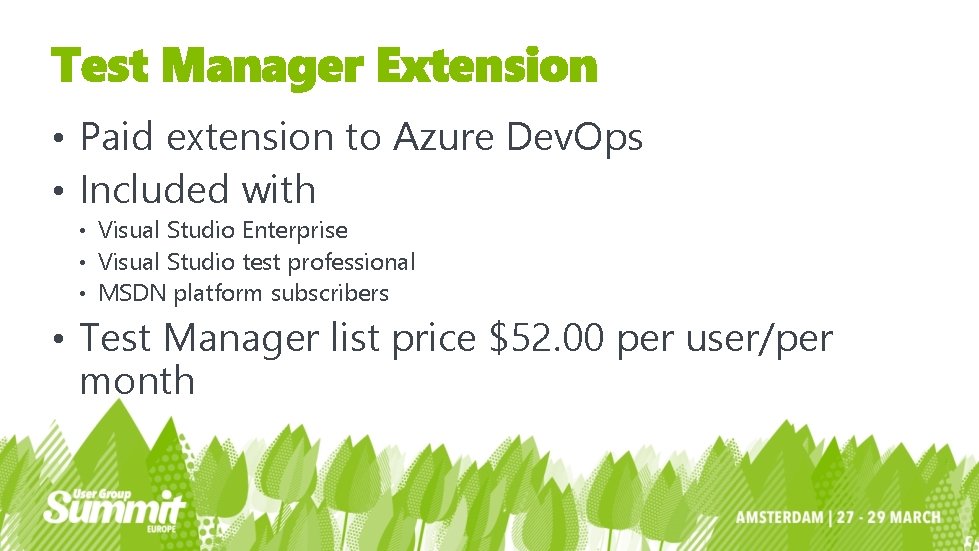 Test Manager Extension

• Paid extension to Azure DevOps
• Included with
  • Visual Studio Enterprise
  • Visual Studio test professional
  • MSDN platform subscribers
• Test Manager list price \$52.00 per user/per month

User Group Summit EUROPE

AMSTERDAM | 27 - 29 MARCH